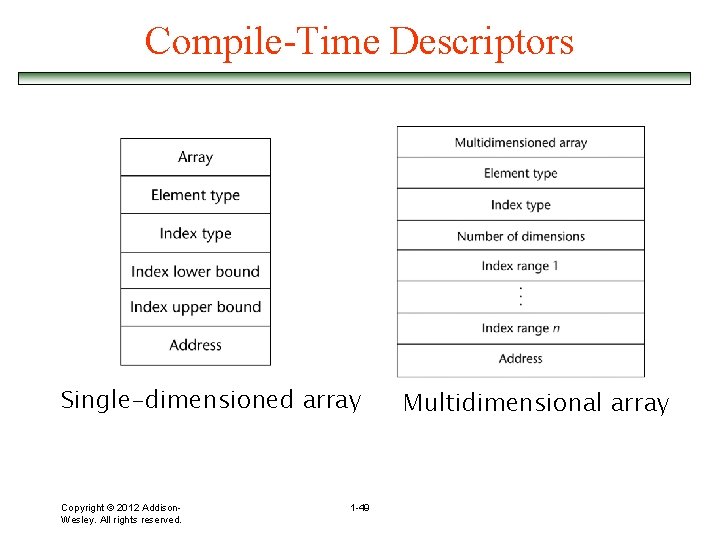 Compile-Time Descriptors

| Array |
|---|
| Element type |
| Index type |
| Index lower bound |
| Index upper bound |
| Address |

Single-dimensioned array

| Multidimensioned array |
|---|
| Element type |
| Index type |
| Number of dimensions |
| Index range 1 |
| ⋮ |
| Index range $n$ |
| Address |

Multidimensional array

Copyright © 2012 Addison-Wesley. All rights reserved.

1-49